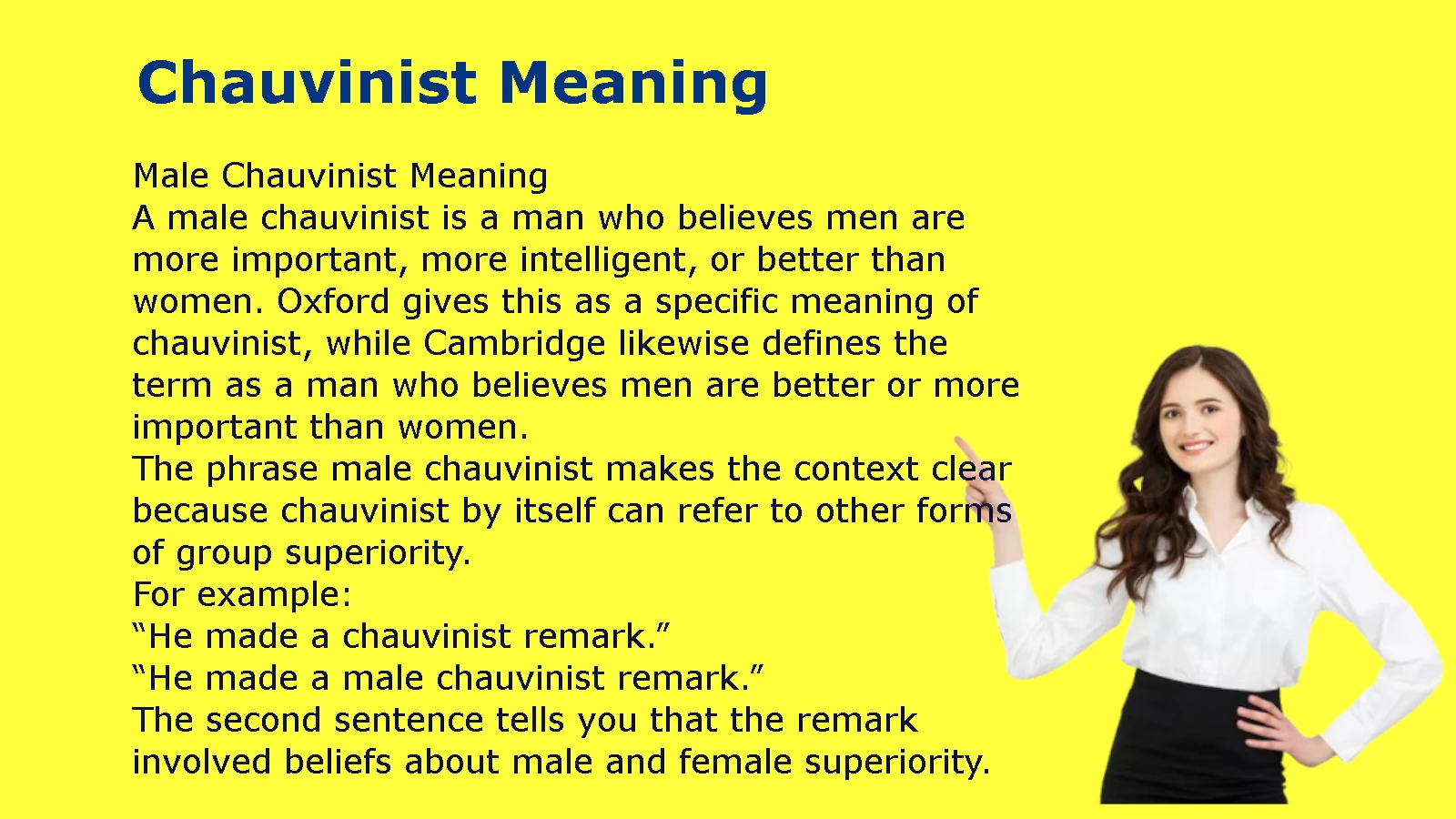 Chauvinist Meaning

Male Chauvinist Meaning
A male chauvinist is a man who believes men are more important, more intelligent, or better than women. Oxford gives this as a specific meaning of chauvinist, while Cambridge likewise defines the term as a man who believes men are better or more important than women.
The phrase male chauvinist makes the context clear because chauvinist by itself can refer to other forms of group superiority.
For example:
“He made a chauvinist remark.”
“He made a male chauvinist remark.”
The second sentence tells you that the remark involved beliefs about male and female superiority.